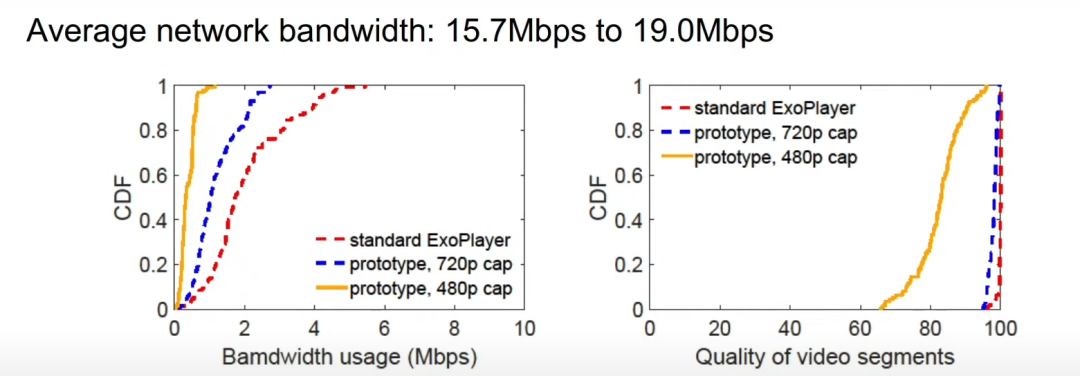 Average network bandwidth: 15.7Mbps to 19.0Mbps

CDF

1
0.8
0.6
0.4
0.2
0

0 2 4 6 8 10

Bamdwidth usage (Mbps)

standard ExoPlayer
prototype, 720p cap
prototype, 480p cap

CDF

1
0.8
0.6
0.4
0.2
0

0 20 40 60 80 100

Quality of video segments

standard ExoPlayer
prototype, 720p cap
prototype, 480p cap